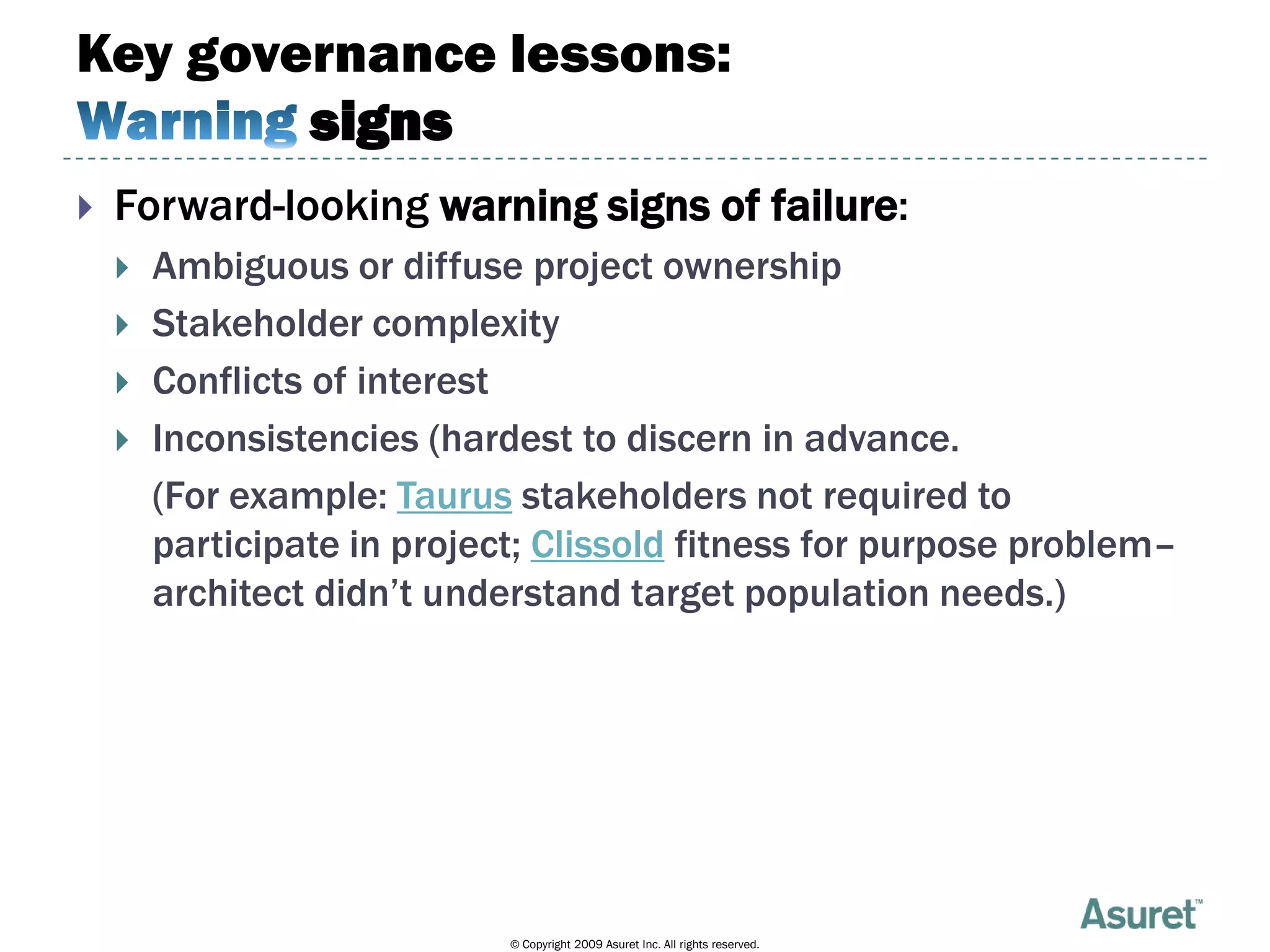 Key governance lessons:
Warning signs

Forward-looking warning signs of failure:

Ambiguous or diffuse project ownership

Stakeholder complexity

Conflicts of interest

Inconsistencies (hardest to discern in advance.

(For example: Taurus stakeholders not required to participate in project; Clissold fitness for purpose problem– architect didn’t understand target population needs.)

Asuret™

© Copyright 2009 Asuret Inc. All rights reserved.